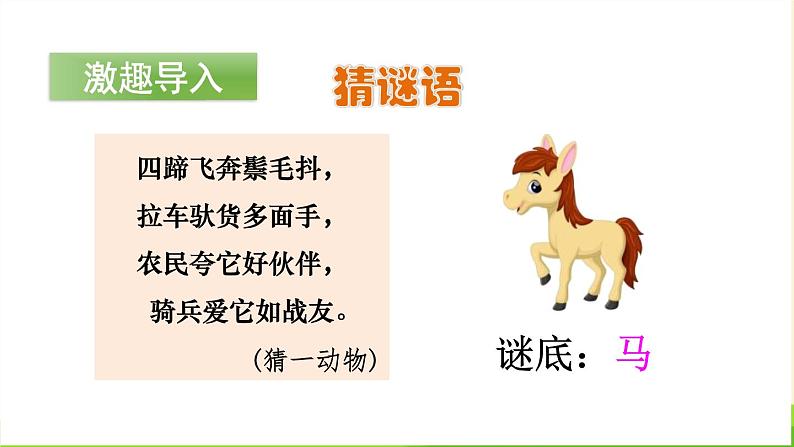 激趣导入

猜谜语

四蹄飞奔鬃毛抖，
拉车驮货多面手，
农民夸它好伙伴，
骑兵爱它如战友。
（猜一动物）

谜底：马